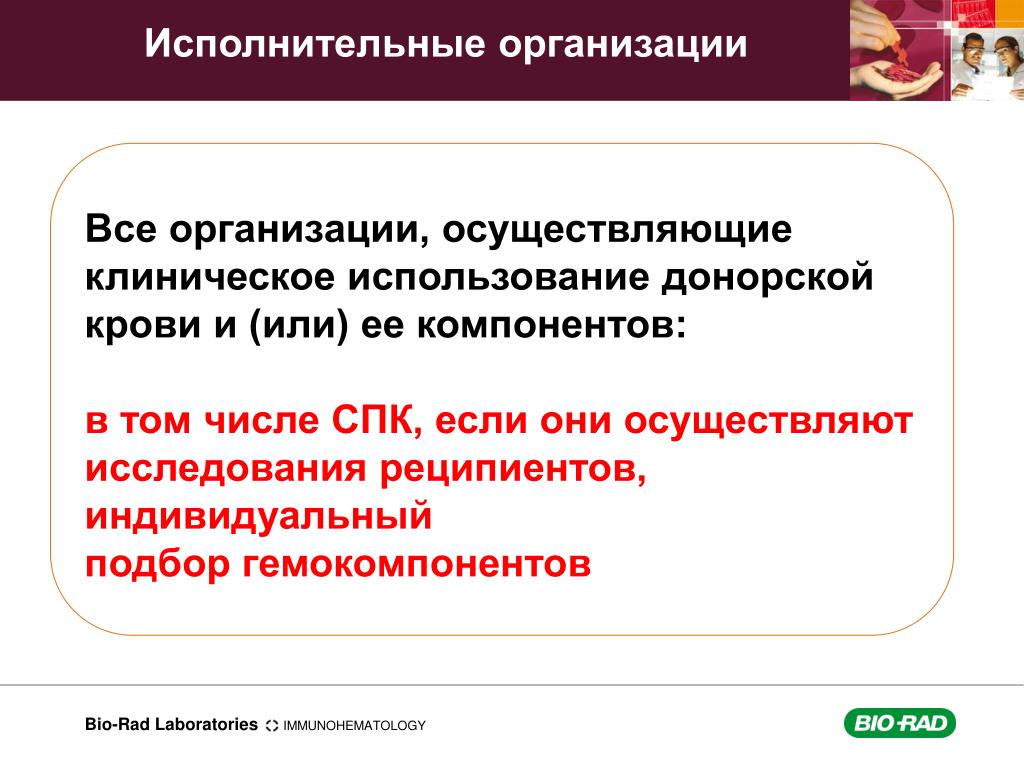 Исполнительные организации

Все организации, осуществляющие клиническое использование донорской крови и (или) ее компонентов:

в том числе СПК, если они осуществляют исследования реципиентов, индивидуальный
подбор гемокомпонентов

Bio-Rad Laboratories IMMUNOHEMATOLOGY

BIO-RAD